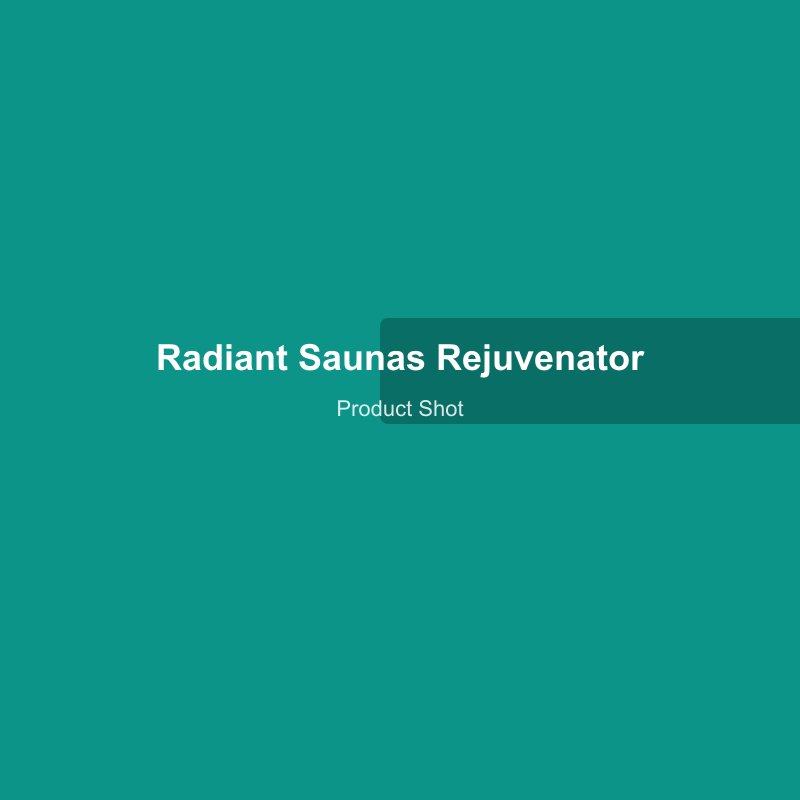 Radiant Saunas Rejuvenator

Product Shot